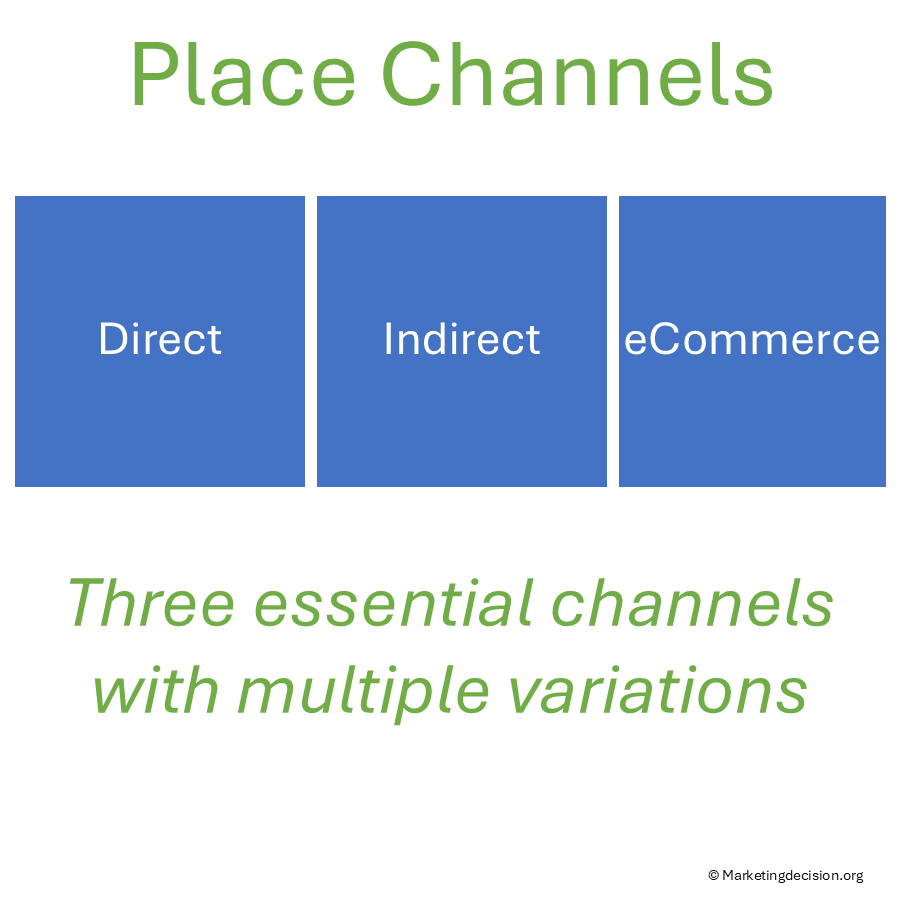 Place Channels

Direct

Indirect

eCommerce

Three essential channels with multiple variations

© Marketingdecision.org